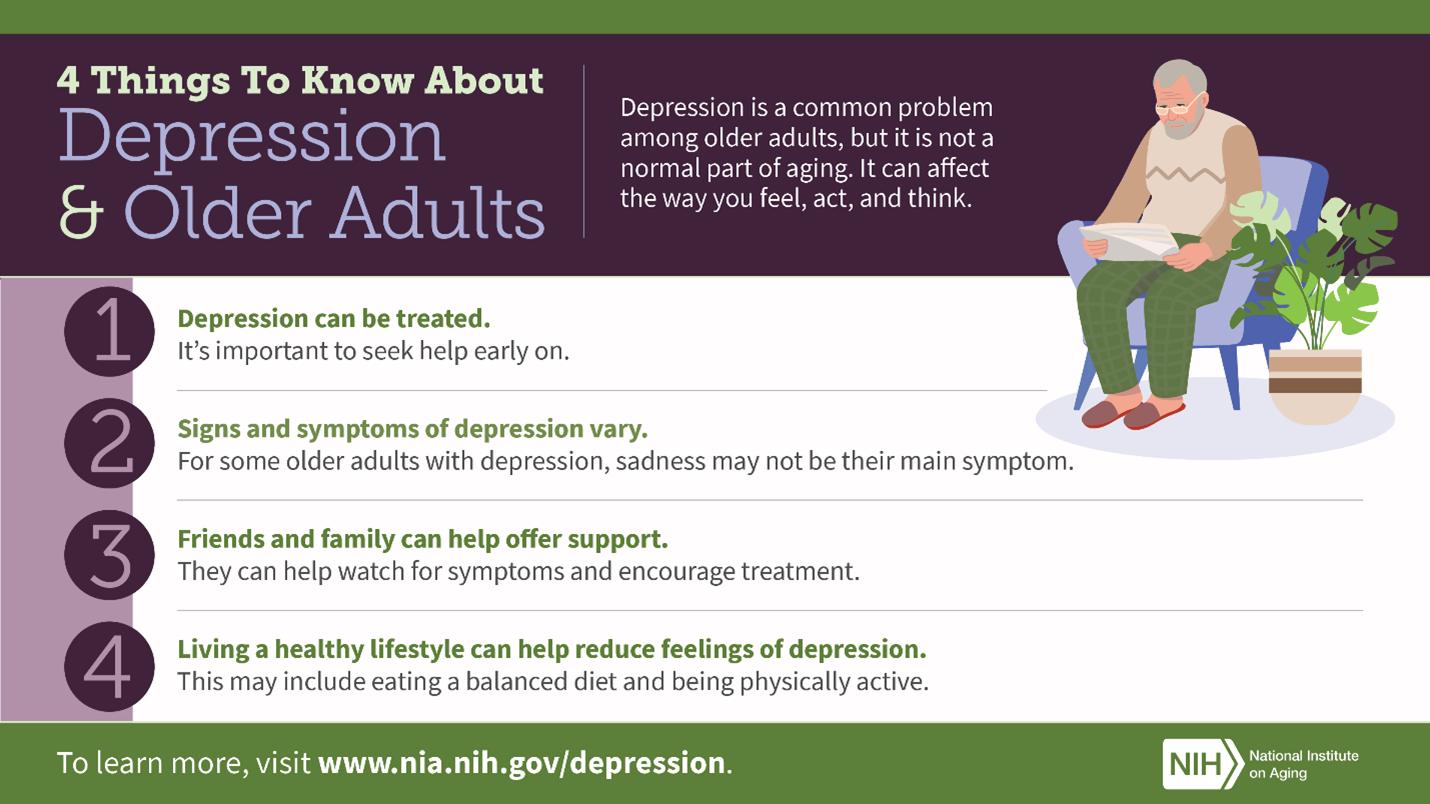 4 Things To Know About
Depression & Older Adults

Depression is a common problem among older adults, but it is not a normal part of aging. It can affect the way you feel, act, and think.

1
Depression can be treated.
It's important to seek help early on.

2
Signs and symptoms of depression vary.
For some older adults with depression, sadness may not be their main symptom.

3
Friends and family can help offer support.
They can help watch for symptoms and encourage treatment.

4
Living a healthy lifestyle can help reduce feelings of depression.
This may include eating a balanced diet and being physically active.

To learn more, visit www.nia.nih.gov/depression.

NIH National Institute on Aging